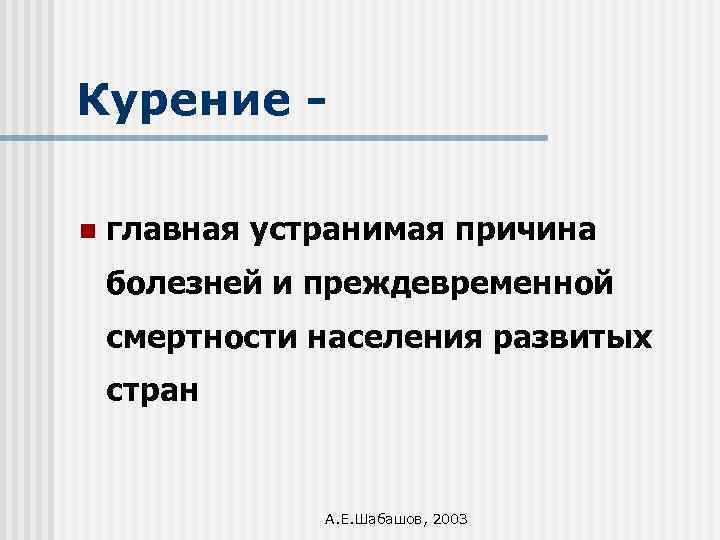 Курение -

главная устранимая причина болезней и преждевременной смертности населения развитых стран

А.Е.Шабашов, 2003